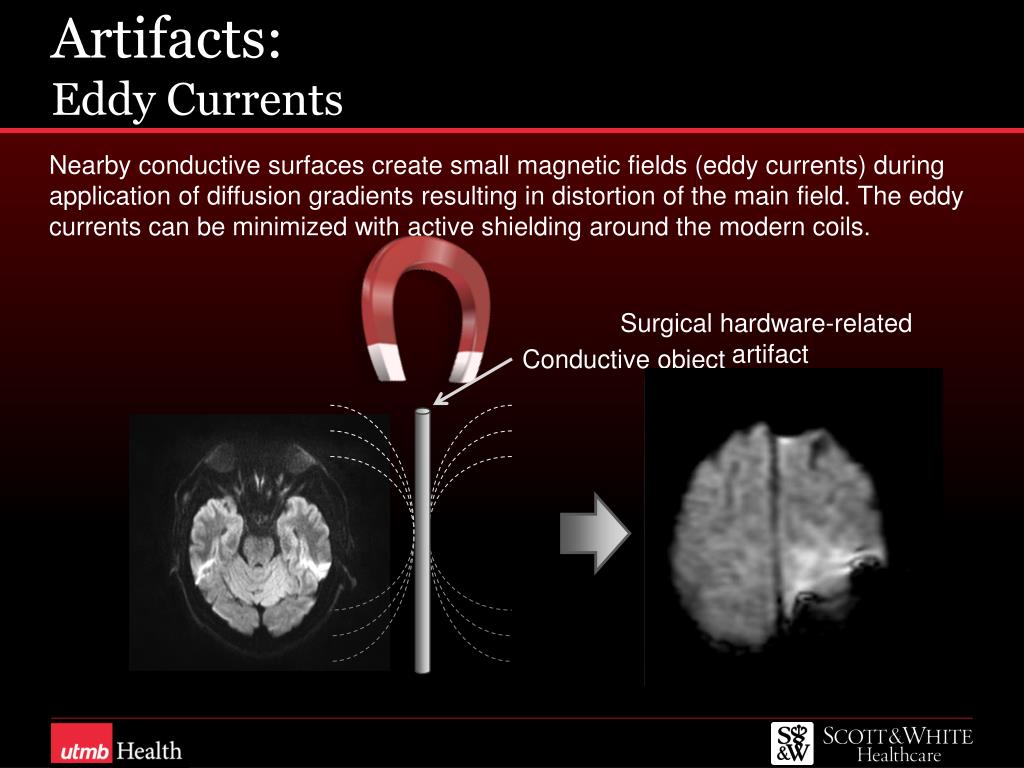 Artifacts:
Eddy Currents

Nearby conductive surfaces create small magnetic fields (eddy currents) during application of diffusion gradients resulting in distortion of the main field. The eddy currents can be minimized with active shielding around the modern coils.

Surgical hardware-related artifact

Conductive object

utmb Health

S&W SCOTT&WHITE Healthcare